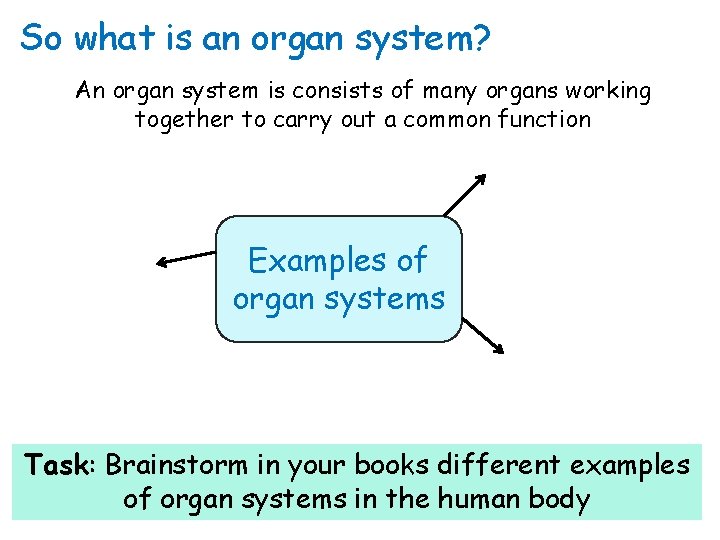 So what is an organ system?

An organ system is consists of many organs working together to carry out a common function

Examples of organ systems

Task: Brainstorm in your books different examples of organ systems in the human body